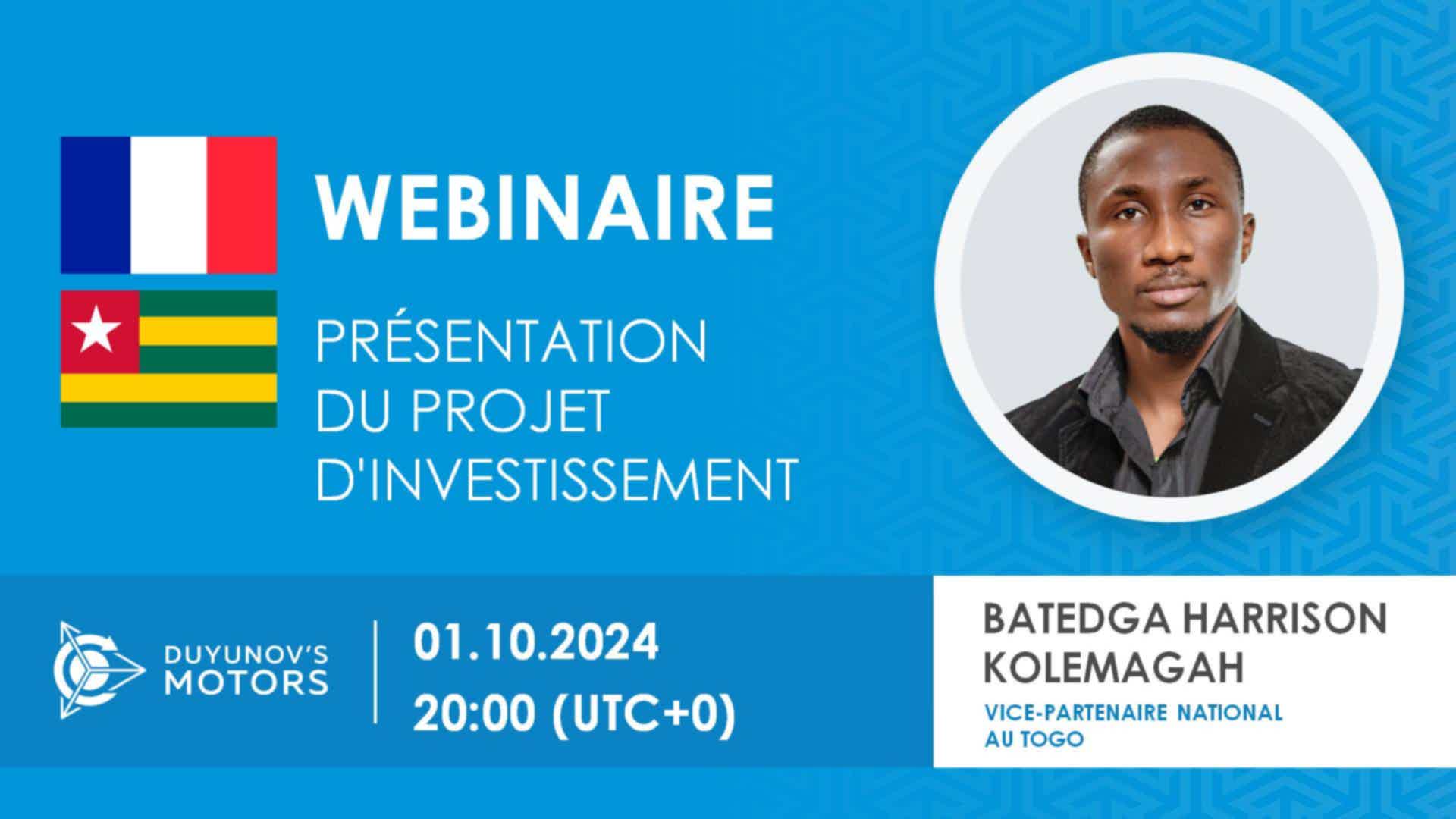 WEBINAIRE

PRÉSENTATION DU PROJET D'INVESTISSEMENT

DUYUNOV'S MOTORS

01.10.2024
20:00 (UTC+0)

BATEDGA HARRISON KOLEMAGAH

VICE-PARTENAIRE NATIONAL AU TOGO